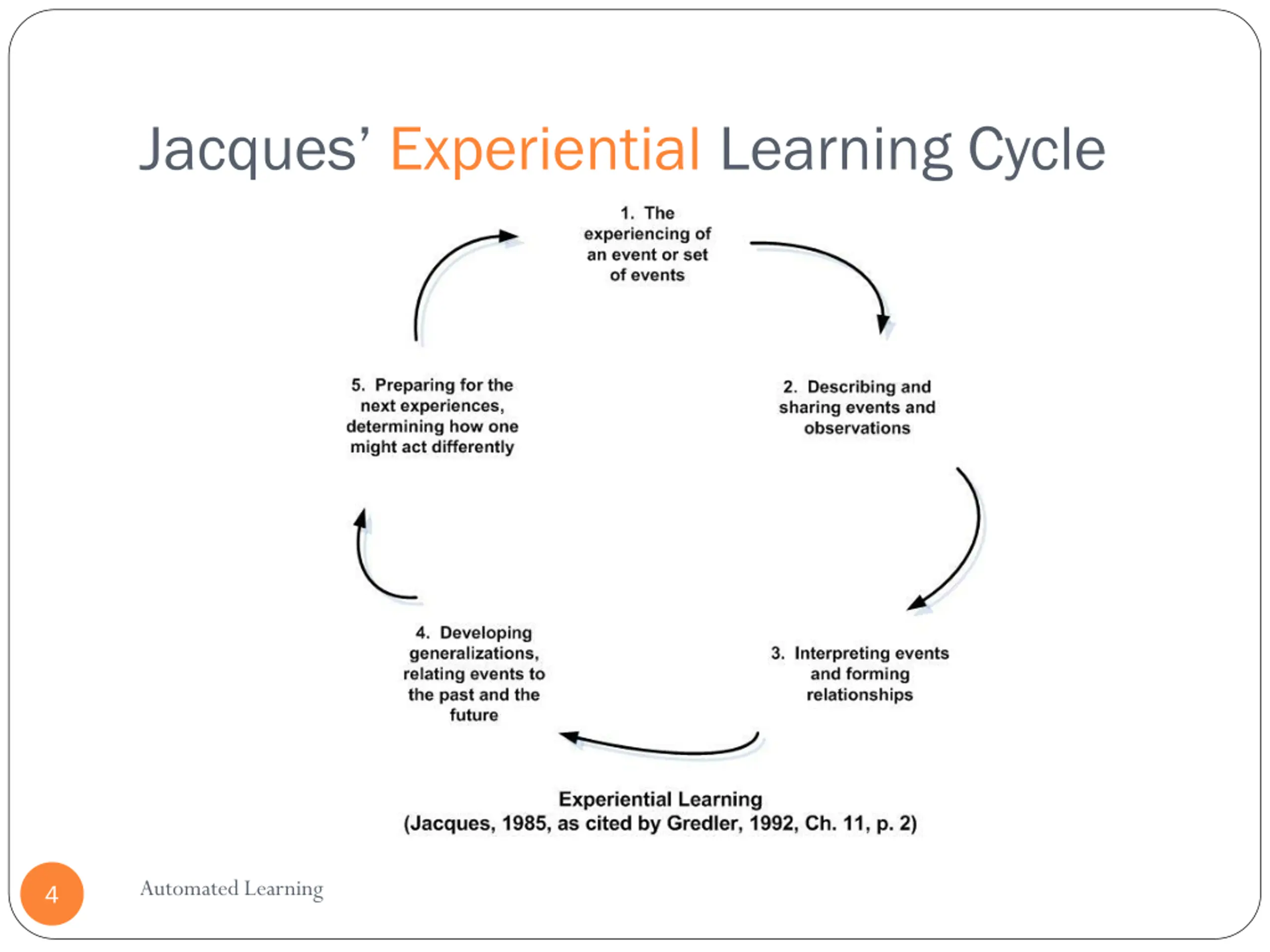 Jacques' Experiential Learning Cycle

1. The experiencing of an event or set of events

2. Describing and sharing events and observations

3. Interpreting events and forming relationships

4. Developing generalizations, relating events to the past and the future

5. Preparing for the next experiences, determining how one might act differently

Experiential Learning
(Jacques, 1985, as cited by Gredler, 1992, Ch. 11, p. 2)

4

Automated Learning